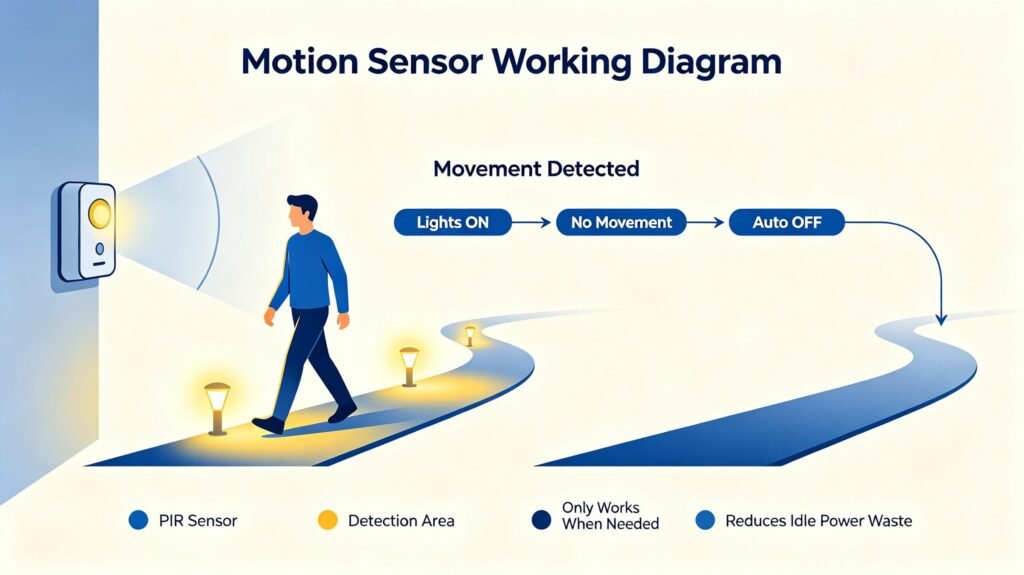 Motion Sensor Working Diagram

Movement Detected

Lights ON

No Movement

Auto OFF

PIR Sensor

Detection Area

Only Works When Needed

Reduces Idle Power Waste